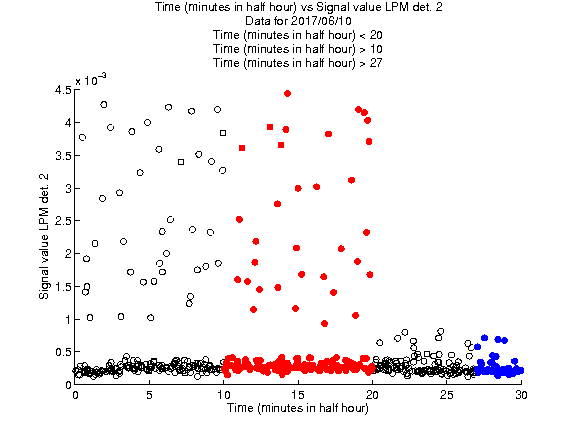 Time (minutes in half hour) vs Signal value LPM det. 2
Data for 2017/06/10
Time (minutes in half hour) < 20
Time (minutes in half hour) > 10
Time (minutes in half hour) > 27

$\times 10^{-3}$

4.5
4
3.5
3
2.5
2
1.5
1
0.5
0

Signal value LPM det. 2

0
5
10
15
20
25
30

Time (minutes in half hour)